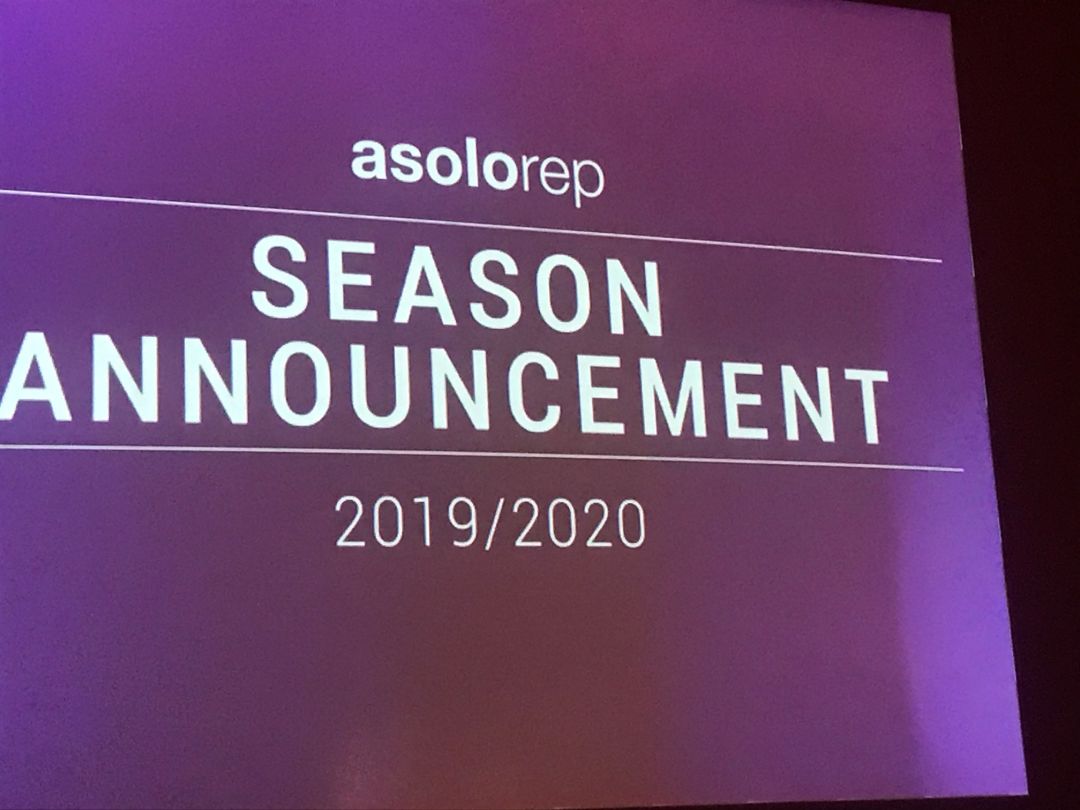 asolorep

SEASON
ANNOUNCEMENT

2019/2020